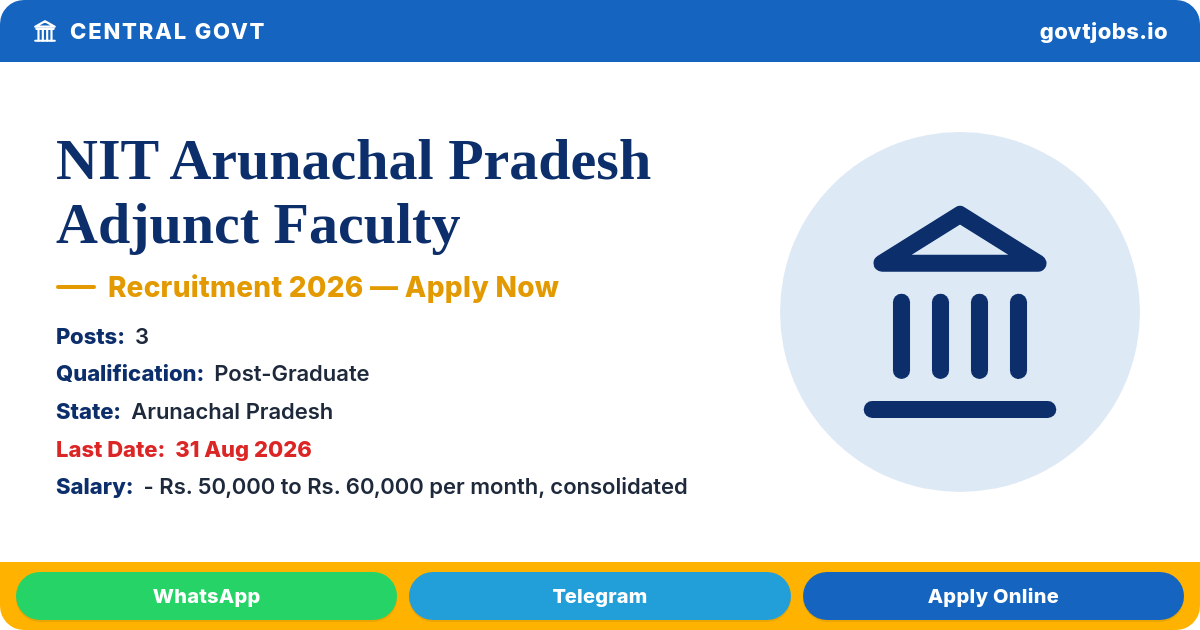 CENTRAL GOVT

govtjobs.io

NIT Arunachal Pradesh Adjunct Faculty

— Recruitment 2026 — Apply Now

Posts: 3

Qualification: Post-Graduate

State: Arunachal Pradesh

Last Date: 31 Aug 2026

Salary: - Rs. 50,000 to Rs. 60,000 per month, consolidated

WhatsApp

Telegram

Apply Online